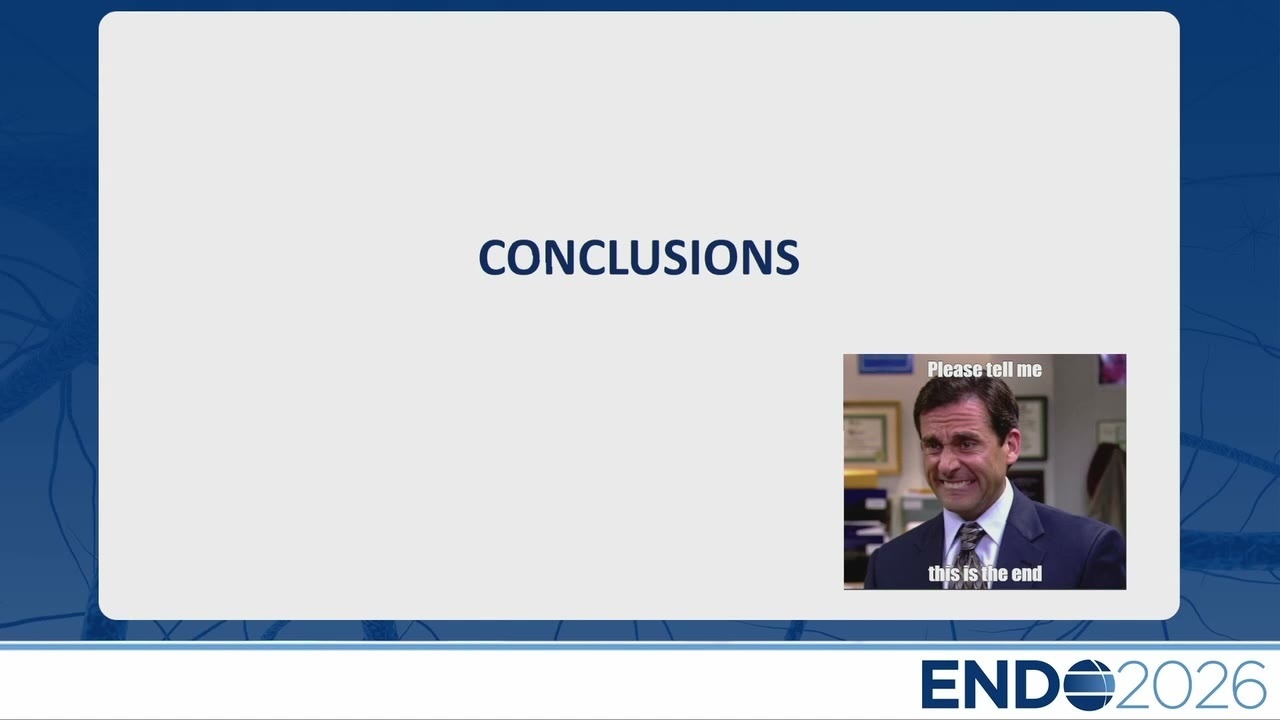 CONCLUSIONS

Please tell me
this is the end

ENDO2026